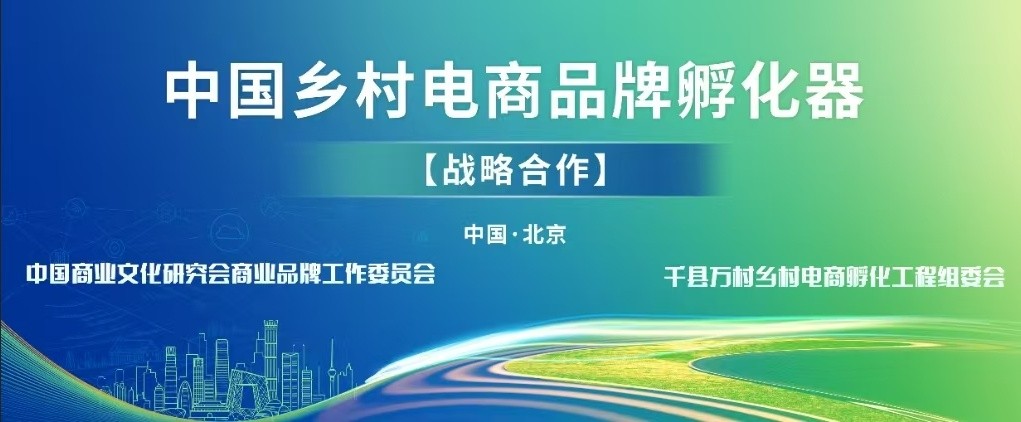 中国乡村电商品牌孵化器

【战略合作】

中国·北京

中国商业文化研究会商业品牌工作委员会

千县万村乡村电商孵化工程组委会